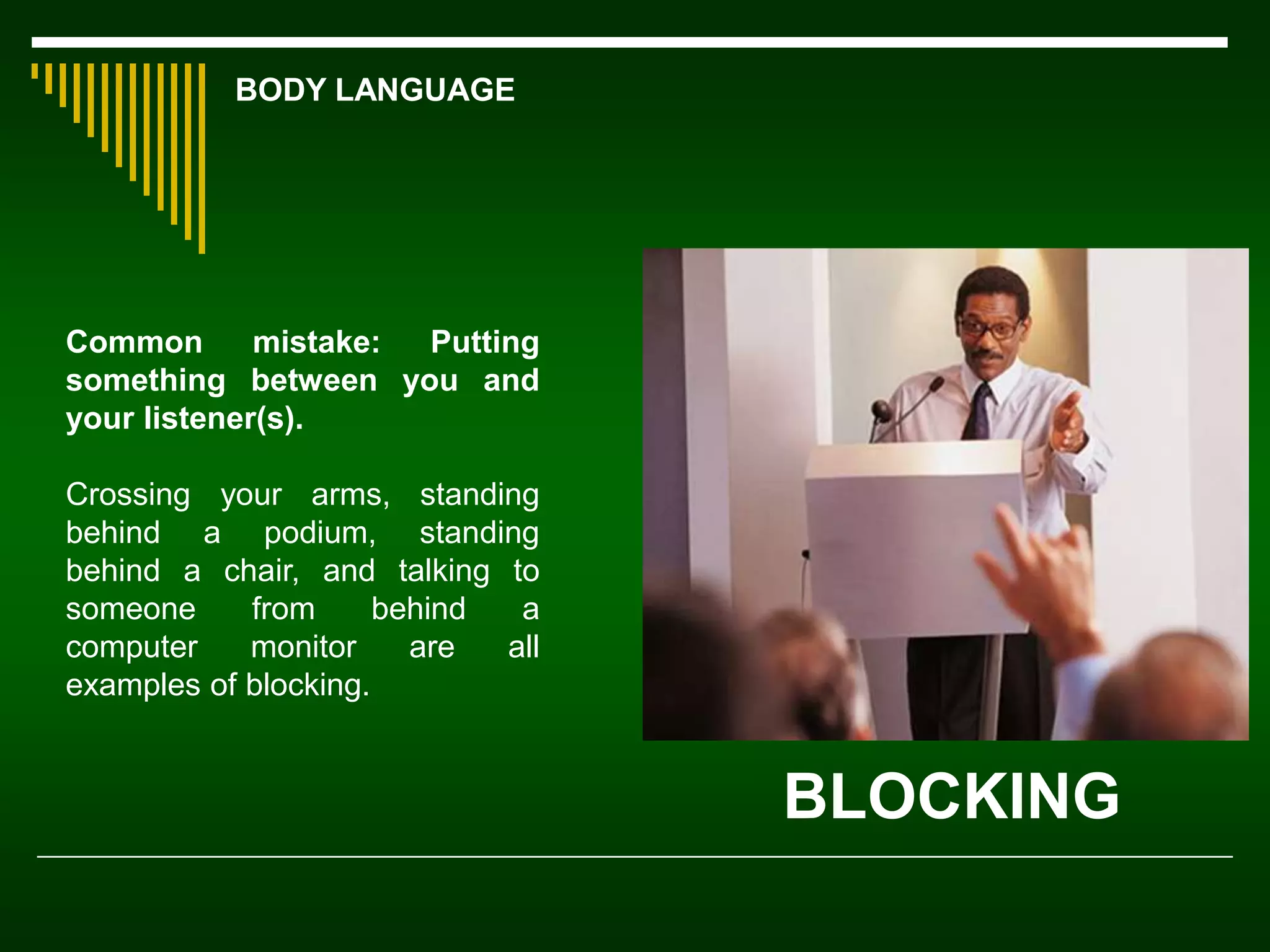 BODY LANGUAGE

Common mistake: Putting something between you and your listener(s).

Crossing your arms, standing behind a podium, standing behind a chair, and talking to someone from behind a computer monitor are all examples of blocking.

BLOCKING